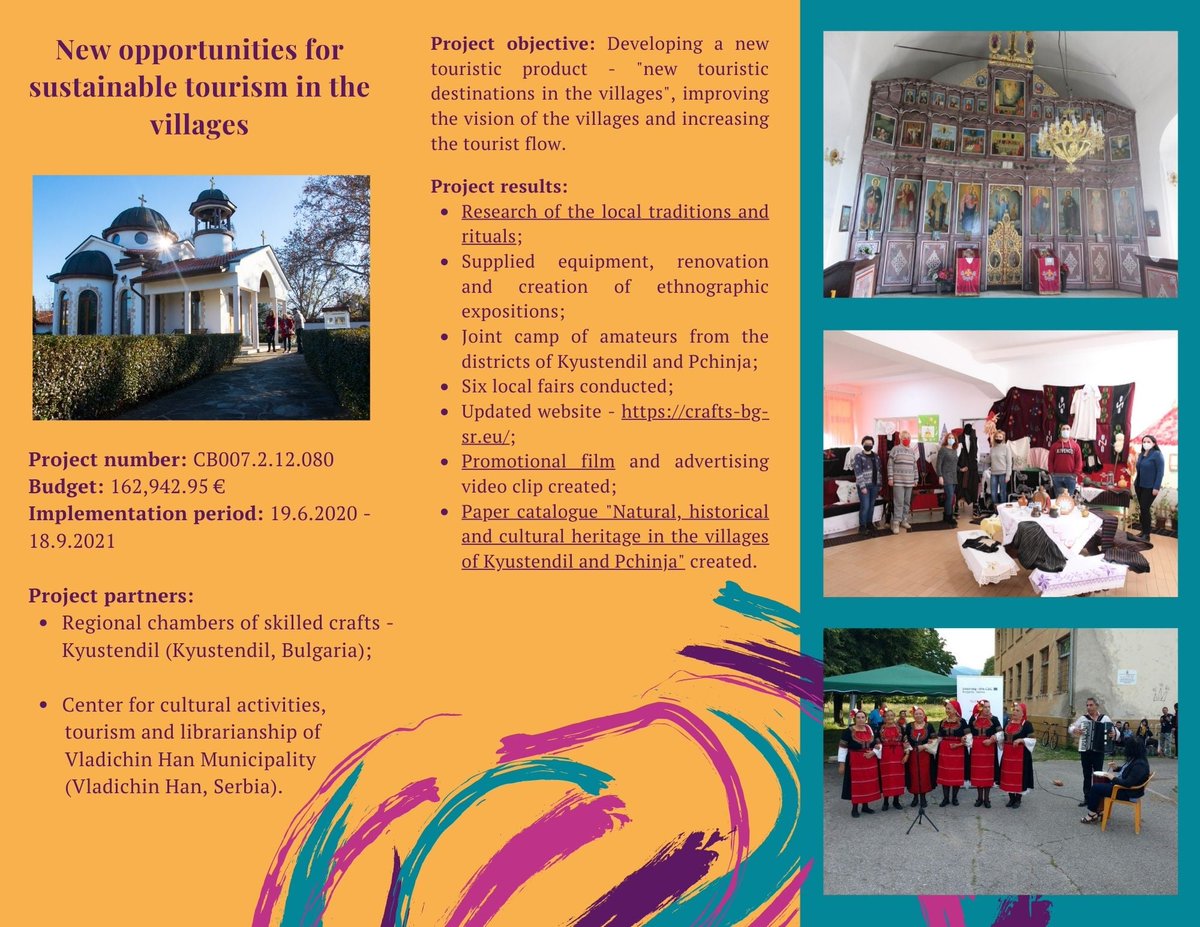 New opportunities for sustainable tourism in the villages

Project number: CB007.2.12.080
Budget: 162,942.95 €
Implementation period: 19.6.2020 - 18.9.2021

Project partners:
- Regional chambers of skilled crafts - Kyustendil (Kyustendil, Bulgaria);
- Center for cultural activities, tourism and librarianship of Vladichin Han Municipality (Vladichin Han, Serbia).

Project objective: Developing a new touristic product - "new touristic destinations in the villages", improving the vision of the villages and increasing the tourist flow.

Project results:
- Research of the local traditions and rituals;
- Supplied equipment, renovation and creation of ethnographic expositions;
- Joint camp of amateurs from the districts of Kyustendil and Pchinja;
- Six local fairs conducted;
- Updated website - https://crafts-bg-sr.eu/;
- Promotional film and advertising video clip created;
- Paper catalogue "Natural, historical and cultural heritage in the villages of Kyustendil and Pchinja" created.